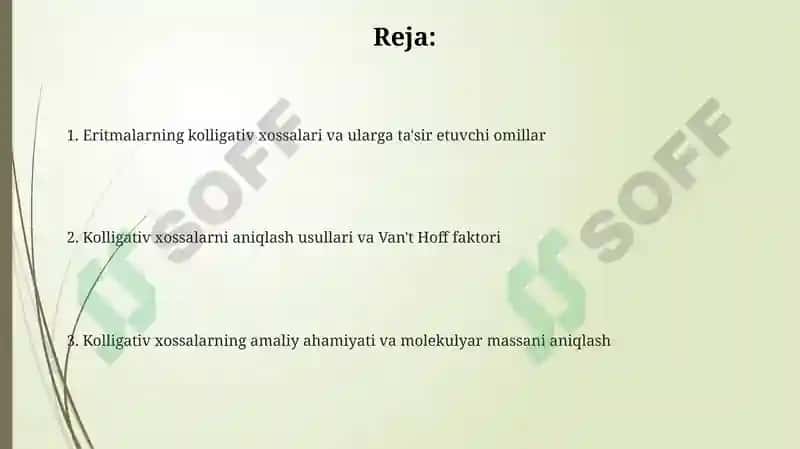 Reja:

1. Eritmalarning kolligativ xossalari va ularga ta'sir etuvchi omillar

2. Kolligativ xossalarni aniqlash usullari va Van't Hoff faktori

3. Kolligativ xossalarning amaliy ahamiyati va molekulyar massani aniqlash

SOFF

SOFF